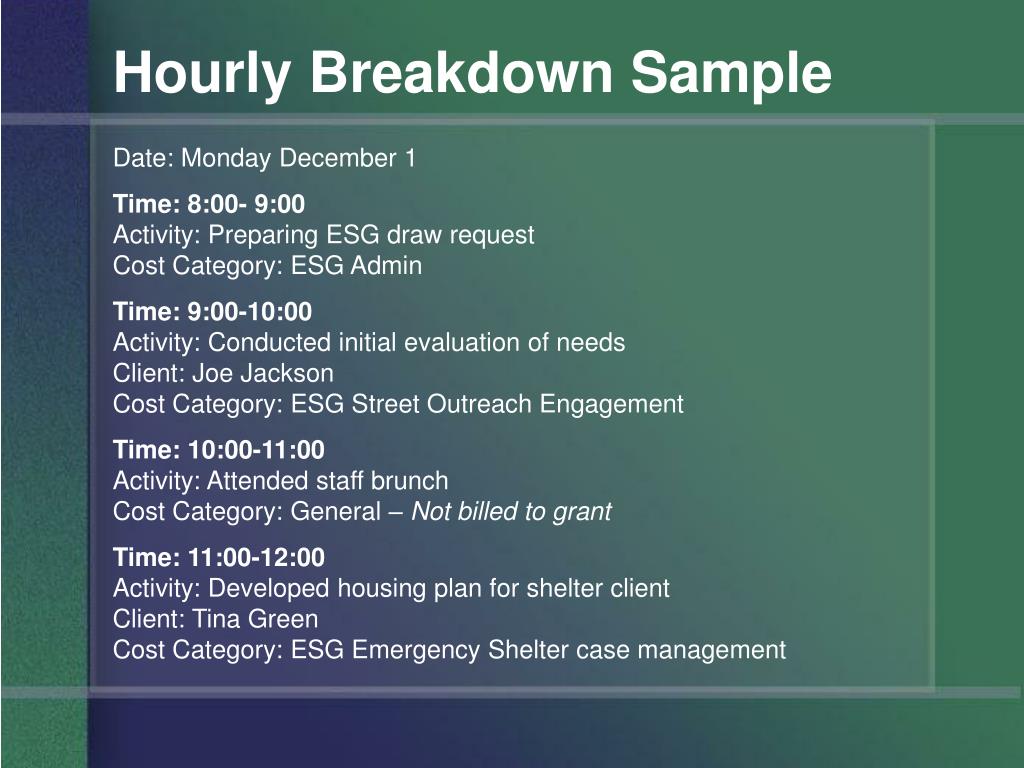 Hourly Breakdown Sample

Date: Monday December 1

Time: 8:00- 9:00
Activity: Preparing ESG draw request
Cost Category: ESG Admin

Time: 9:00-10:00
Activity: Conducted initial evaluation of needs
Client: Joe Jackson
Cost Category: ESG Street Outreach Engagement

Time: 10:00-11:00
Activity: Attended staff brunch
Cost Category: General – Not billed to grant

Time: 11:00-12:00
Activity: Developed housing plan for shelter client
Client: Tina Green
Cost Category: ESG Emergency Shelter case management